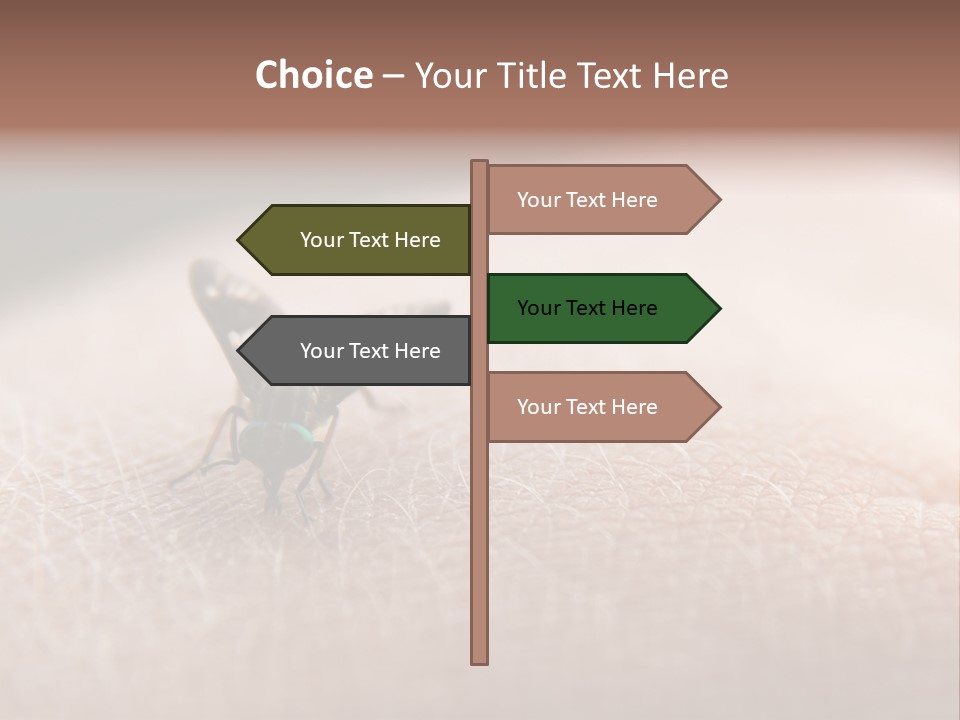 Choice – Your Title Text Here

Your Text Here

Your Text Here

Your Text Here

Your Text Here

Your Text Here